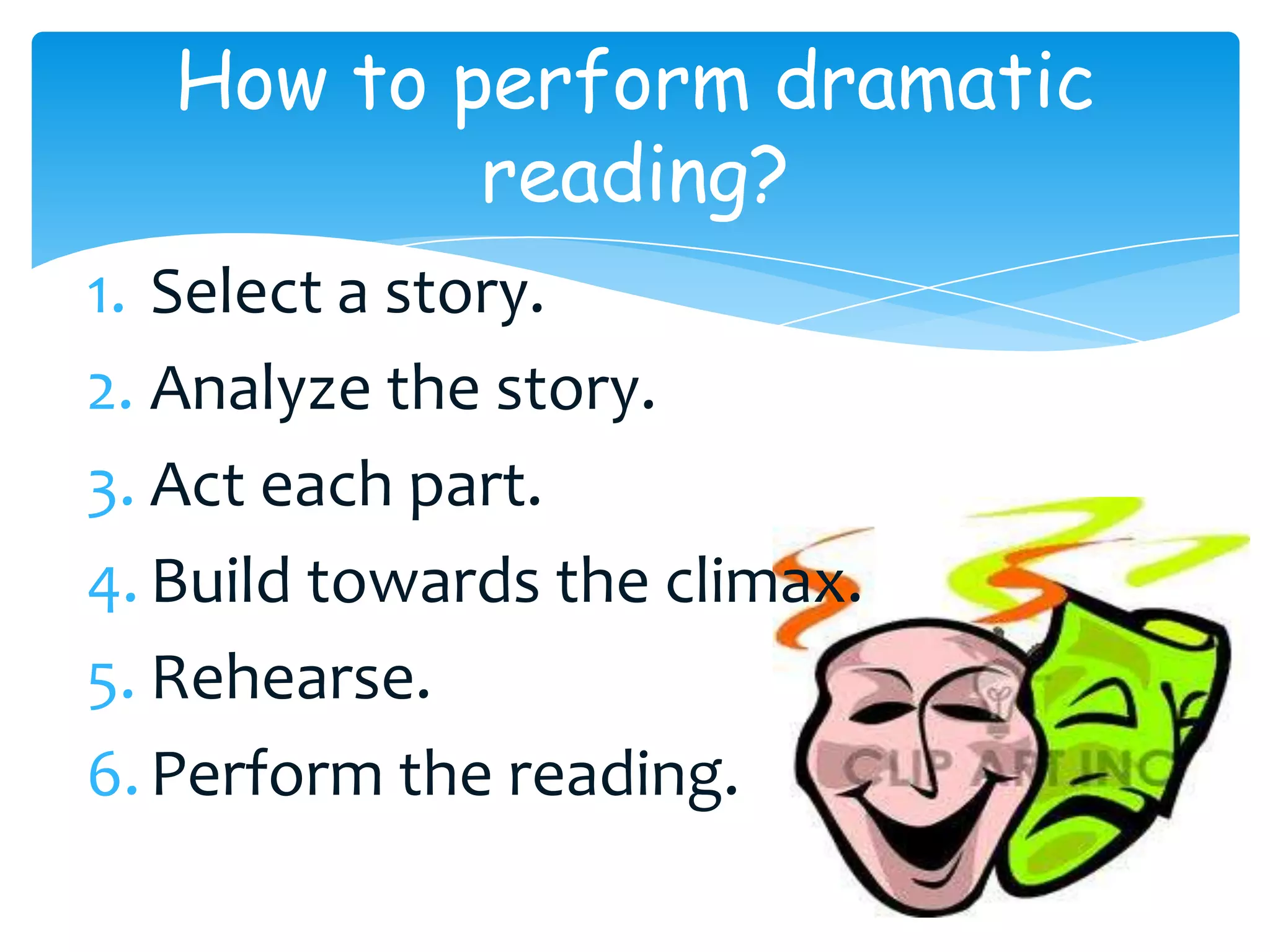 How to perform dramatic reading?

1. Select a story.
2. Analyze the story.
3. Act each part.
4. Build towards the climax.
5. Rehearse.
6. Perform the reading.

CLIP ART INC